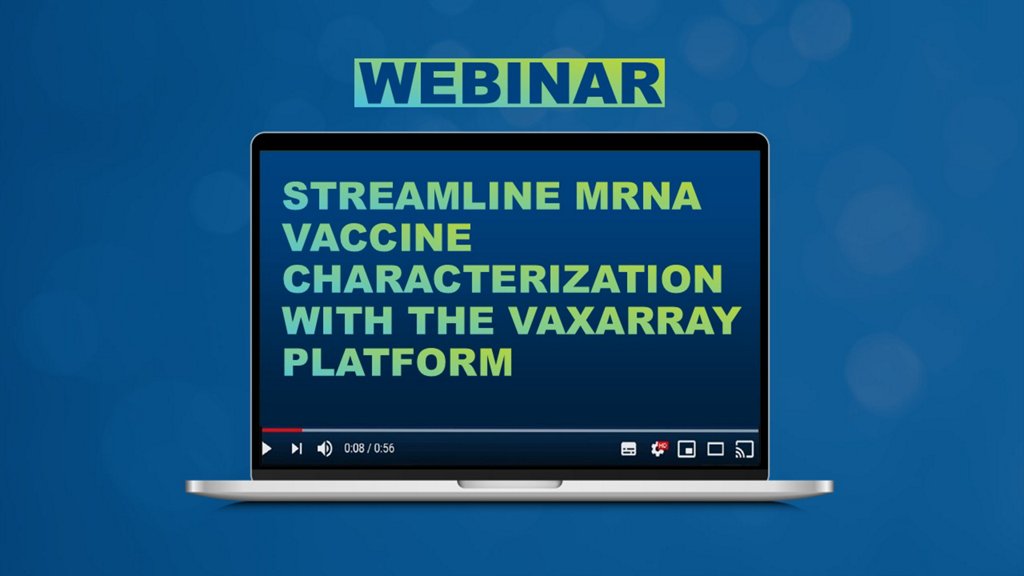 WEBINAR

STREAMLINE MRNA VACCINE CHARACTERIZATION WITH THE VAXARRAY PLATFORM

0:08 / 0:56

HD